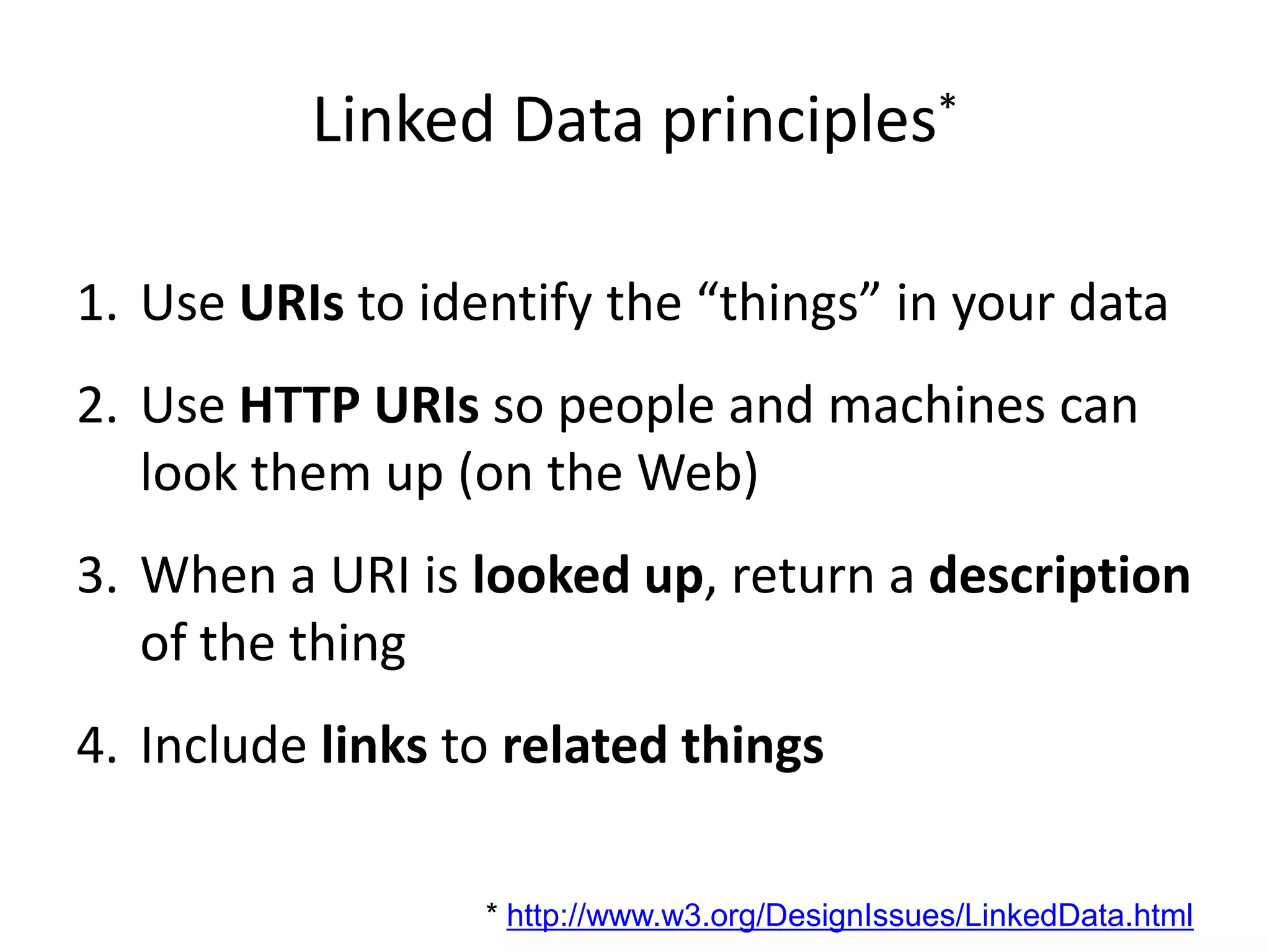 Linked Data principles*

1. Use URIs to identify the “things” in your data

2. Use HTTP URIs so people and machines can look them up (on the Web)

3. When a URI is looked up, return a description of the thing

4. Include links to related things

* http://www.w3.org/DesignIssues/LinkedData.html